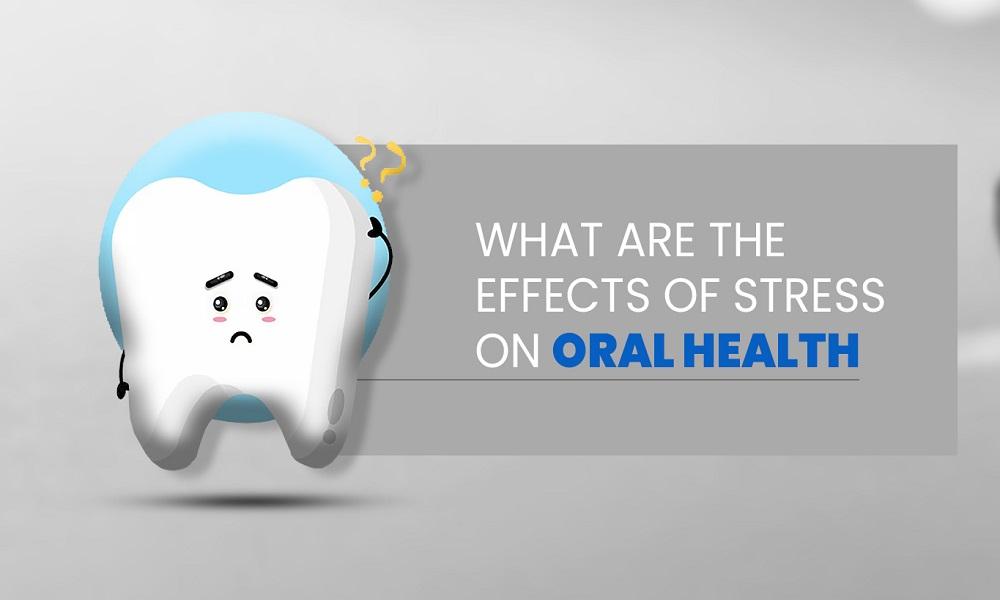 ??

WHAT ARE THE EFFECTS OF STRESS ON ORAL HEALTH